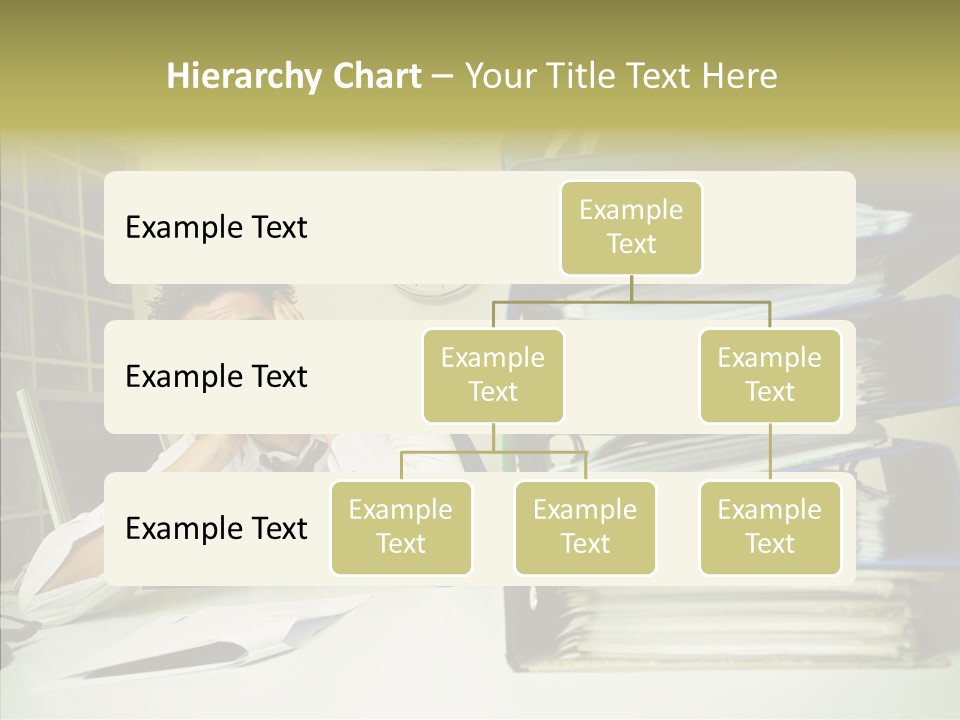 Hierarchy Chart – Your Title Text Here

Example Text

Example Text

Example Text

Example Text

Example Text

Example Text

Example Text

Example Text

Example Text